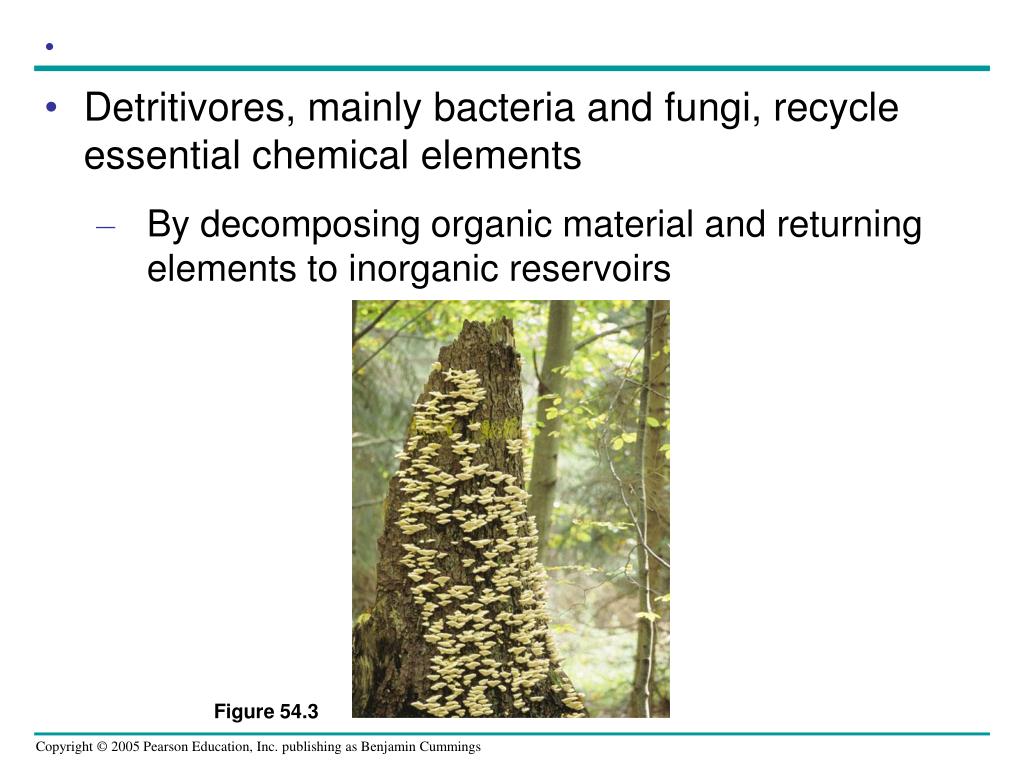 •

• Detritivores, mainly bacteria and fungi, recycle essential chemical elements

– By decomposing organic material and returning elements to inorganic reservoirs

Figure 54.3

Copyright © 2005 Pearson Education, Inc. publishing as Benjamin Cummings